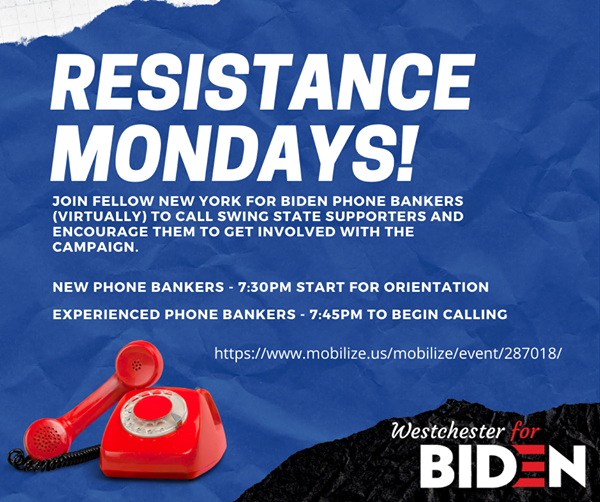 RESISTANCE MONDAYS!

JOIN FELLOW NEW YORK FOR BIDEN PHONE BANKERS (VIRTUALLY) TO CALL SWING STATE SUPPORTERS AND ENCOURAGE THEM TO GET INVOLVED WITH THE CAMPAIGN.

NEW PHONE BANKERS - 7:30PM START FOR ORIENTATION

EXPERIENCED PHONE BANKERS - 7:45PM TO BEGIN CALLING

https://www.mobilize.us/mobilize/event/287018/

Westchester for BIDEN